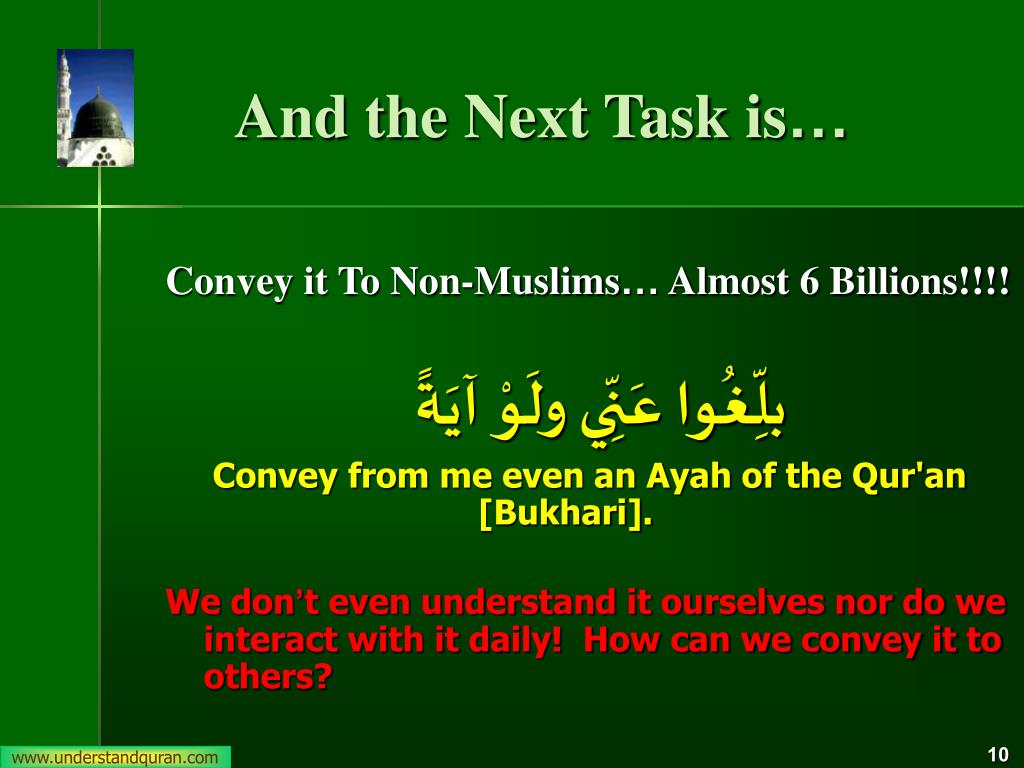 And the Next Task is…

Convey it To Non-Muslims… Almost 6 Billions!!!!

بلِّغُوا عَنِّي ولَوْ آيَةً

Convey from me even an Ayah of the Qur'an [Bukhari].

We don't even understand it ourselves nor do we interact with it daily! How can we convey it to others?

www.understandquran.com

10